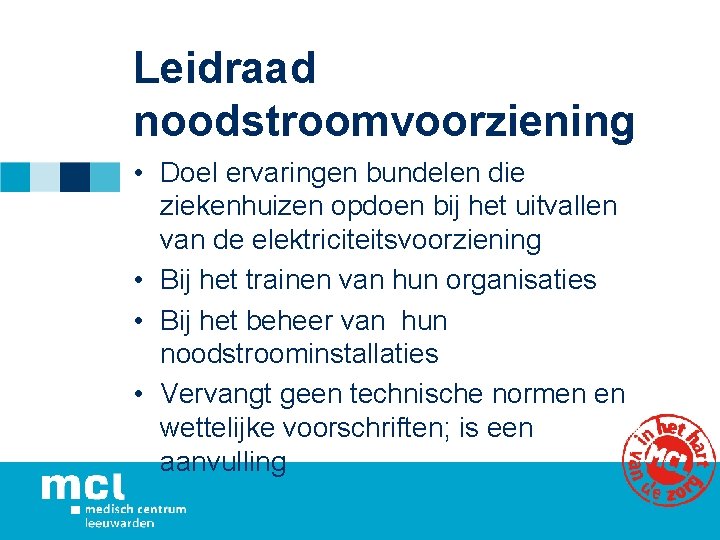 Leidraad noodstroomvoorziening

• Doel ervaringen bundelen die ziekenhuizen opdoen bij het uitvallen van de elektriciteitsvoorziening
• Bij het trainen van hun organisaties
• Bij het beheer van hun noodstroominstallaties
• Vervangt geen technische normen en wettelijke voorschriften; is een aanvulling

mcl
medisch centrum
leeuwarden

in het hart van de zorg
mcl